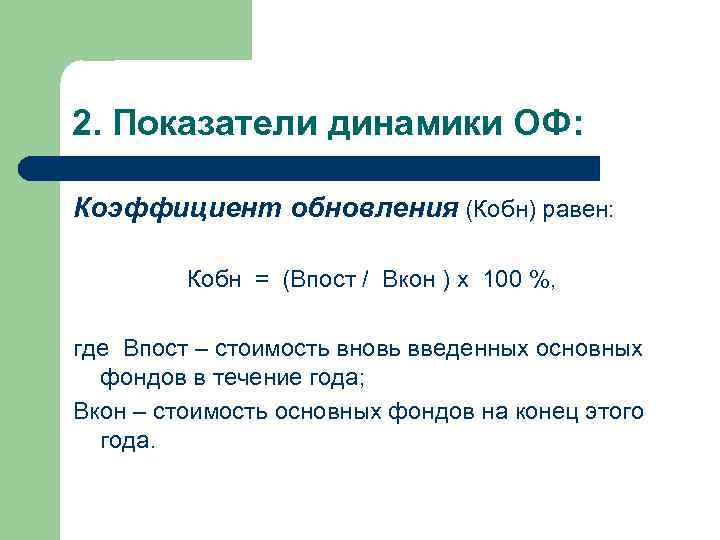 2. Показатели динамики ОФ:

Коэффициент обновления (Кобн) равен:

Кобн = (Впост / Вкон ) х 100 %,

где Впост – стоимость вновь введенных основных фондов в течение года;

Вкон – стоимость основных фондов на конец этого года.